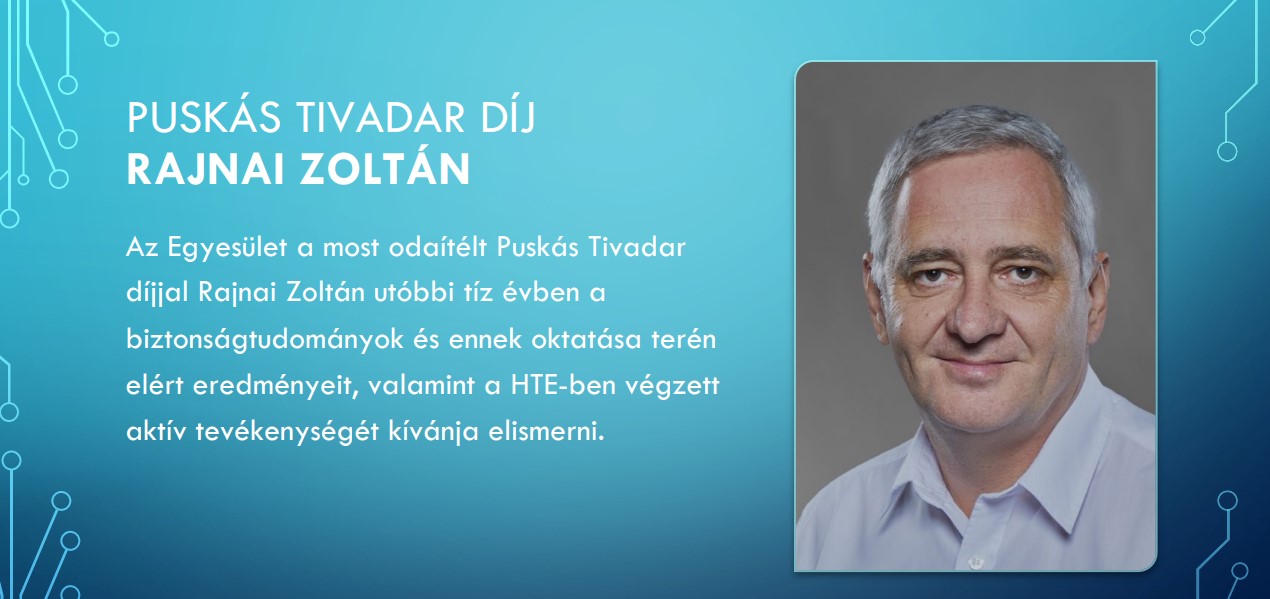 PUSKÁS TIVADAR DÍJ
RAJNAI ZOLTÁN

Az Egyesület a most odaítélt Puskás Tivadar díjjal Rajnai Zoltán utóbbi tíz évben a biztonságtudományok és ennek oktatása terén elért eredményeit, valamint a HTE-ben végzett aktív tevékenységét kívánja elismerni.